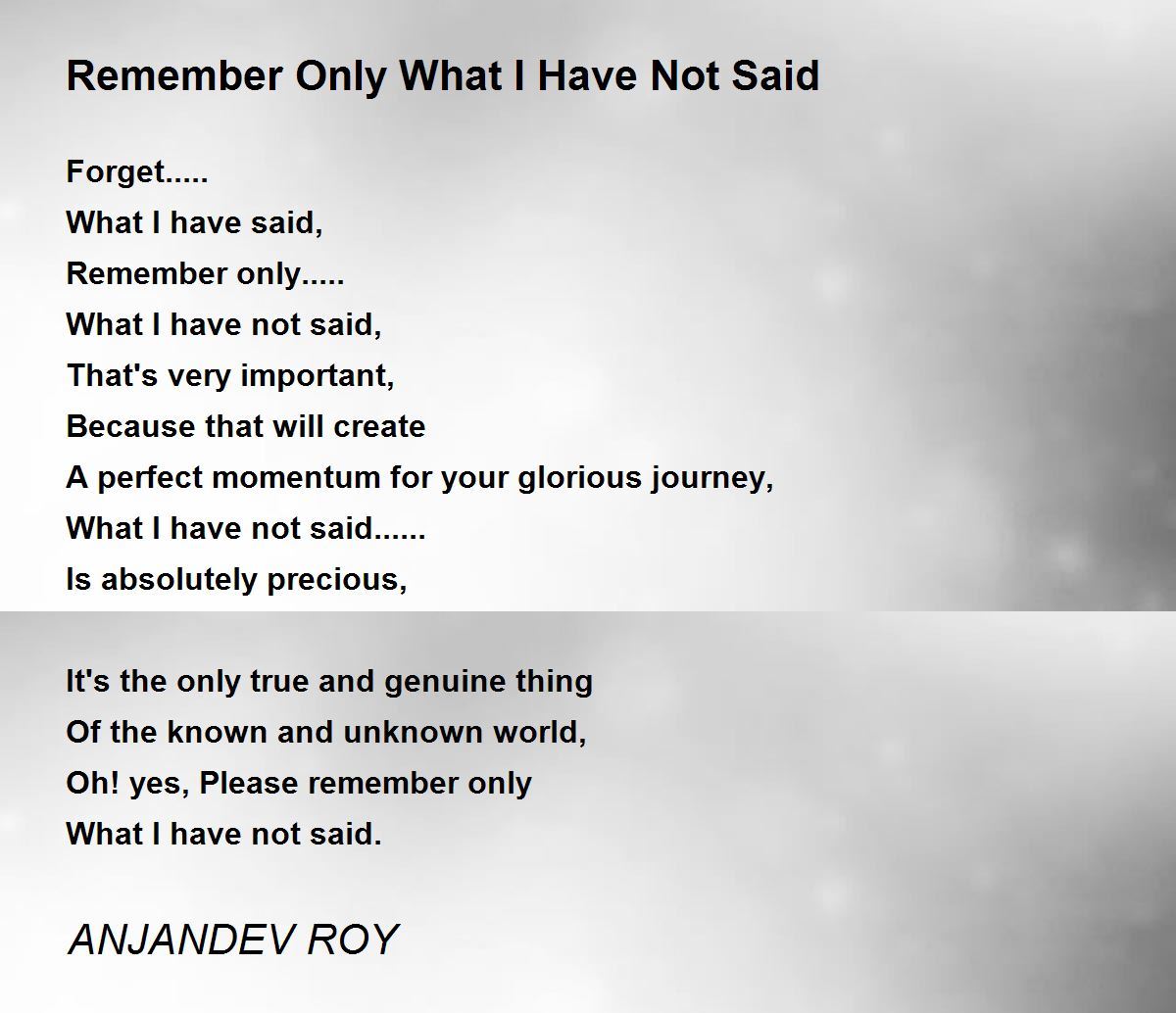 Remember Only What I Have Not Said

Forget.....
What I have said,
Remember only.....
What I have not said,
That's very important,
Because that will create
A perfect momentum for your glorious journey,
What I have not said......
Is absolutely precious,

It's the only true and genuine thing
Of the known and unknown world,
Oh! yes, Please remember only
What I have not said.

ANJANDEV ROY